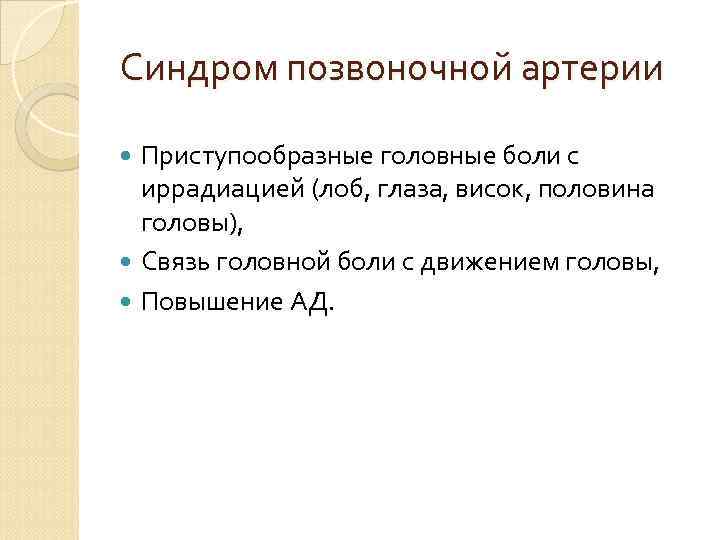 Синдром позвоночной артерии

- Приступообразные головные боли с иррадиацией (лоб, глаза, висок, половина головы),
- Связь головной боли с движением головы,
- Повышение АД.